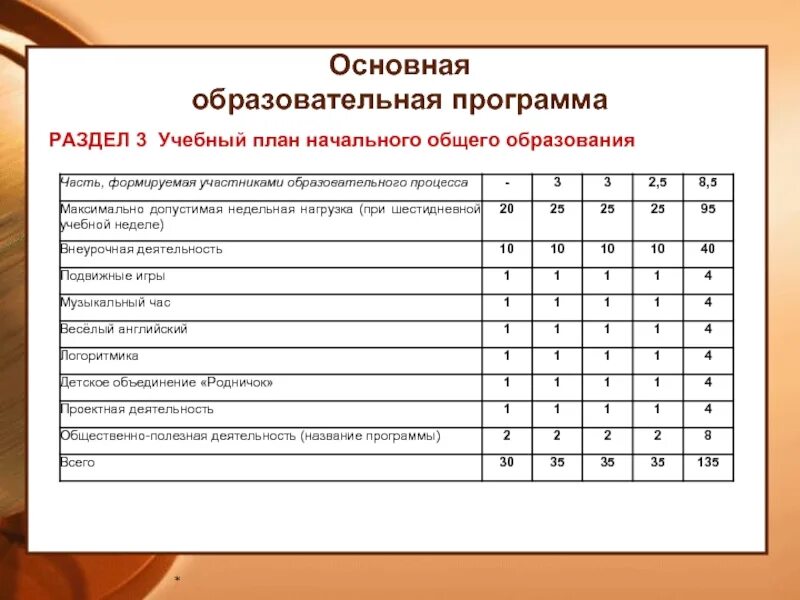 Основная образовательная программа

РАЗДЕЛ 3 Учебный план начального общего образования

| Часть, формируемая участниками образовательного процесса | - | 3 | 3 | 2,5 | 8,5 |
|---|---|---|---|---|---|
| Максимально допустимая недельная нагрузка (при шестидневной учебной неделе) | 20 | 25 | 25 | 25 | 95 |
| Внеурочная деятельность | 10 | 10 | 10 | 10 | 40 |
| Подвижные игры | 1 | 1 | 1 | 1 | 4 |
| Музыкальный час | 1 | 1 | 1 | 1 | 4 |
| Весёлый английский | 1 | 1 | 1 | 1 | 4 |
| Логоритмика | 1 | 1 | 1 | 1 | 4 |
| Детское объединение «Родничок» | 1 | 1 | 1 | 1 | 4 |
| Проектная деятельность | 1 | 1 | 1 | 1 | 4 |
| Общественно-полезная деятельность (название программы) | 2 | 2 | 2 | 2 | 8 |
| Всего | 30 | 35 | 35 | 35 | 135 |

*